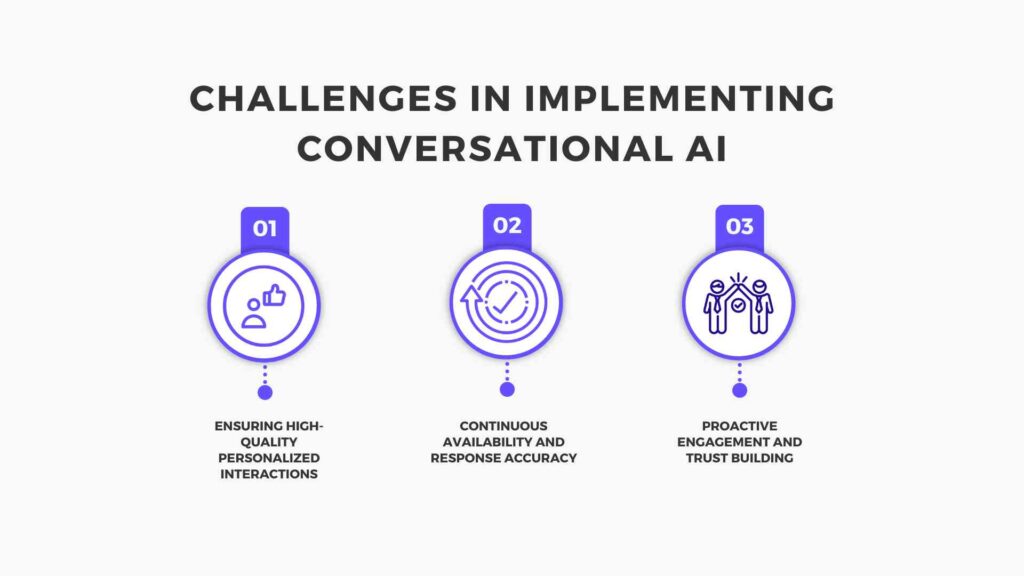 CHALLENGES IN IMPLEMENTING CONVERSATIONAL AI

01

ENSURING HIGH-QUALITY PERSONALIZED INTERACTIONS

02

CONTINUOUS AVAILABILITY AND RESPONSE ACCURACY

03

PROACTIVE ENGAGEMENT AND TRUST BUILDING